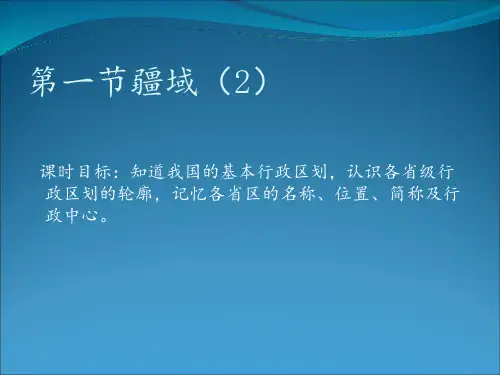 第一节疆域（2）

课时目标：知道我国的基本行政区划，认识各省级行政区划的轮廓，记忆各省区的名称、位置、简称及行政中心。